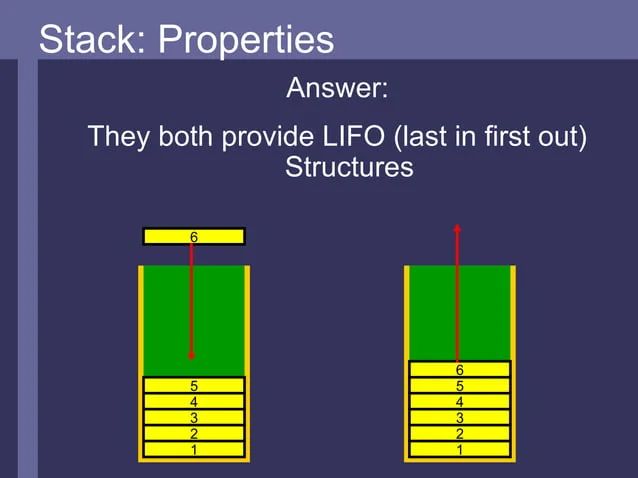 Stack: Properties

Answer:

They both provide LIFO (last in first out) Structures

6

5
4
3
2
1

6
5
4
3
2
1